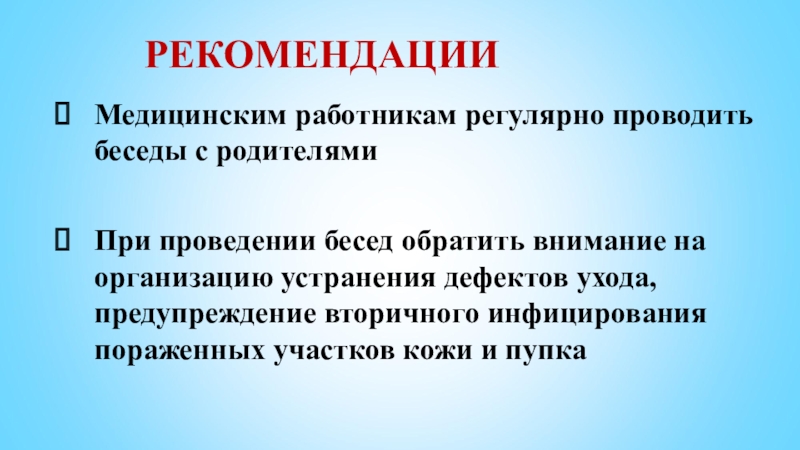 РЕКОМЕНДАЦИИ

Медицинским работникам регулярно проводить беседы с родителями

При проведении бесед обратить внимание на организацию устранения дефектов ухода, предупреждение вторичного инфицирования пораженных участков кожи и пупка